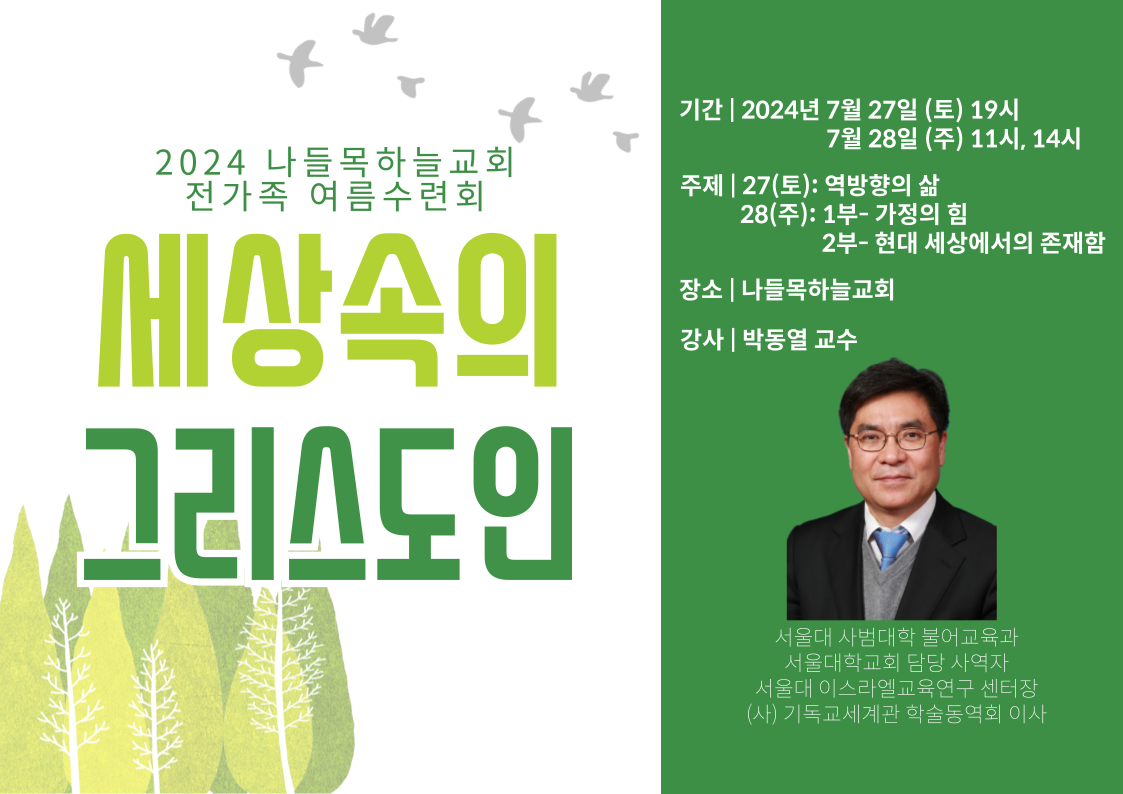 2024 나들목하늘교회
전가족 여름수련회

세상속의
그리스도인

기간 | 2024년 7월 27일 (토) 19시
7월 28일 (주) 11시, 14시

주제 | 27(토): 역방향의 삶
28(주): 1부- 가정의 힘
2부- 현대 세상에서의 존재함

장소 | 나들목하늘교회

강사 | 박동열 교수

서울대 사범대학 불어교육과
서울대학교회 담당 사역자
서울대 이스라엘교육연구 센터장
(사) 기독교세계관 학술동역회 이사